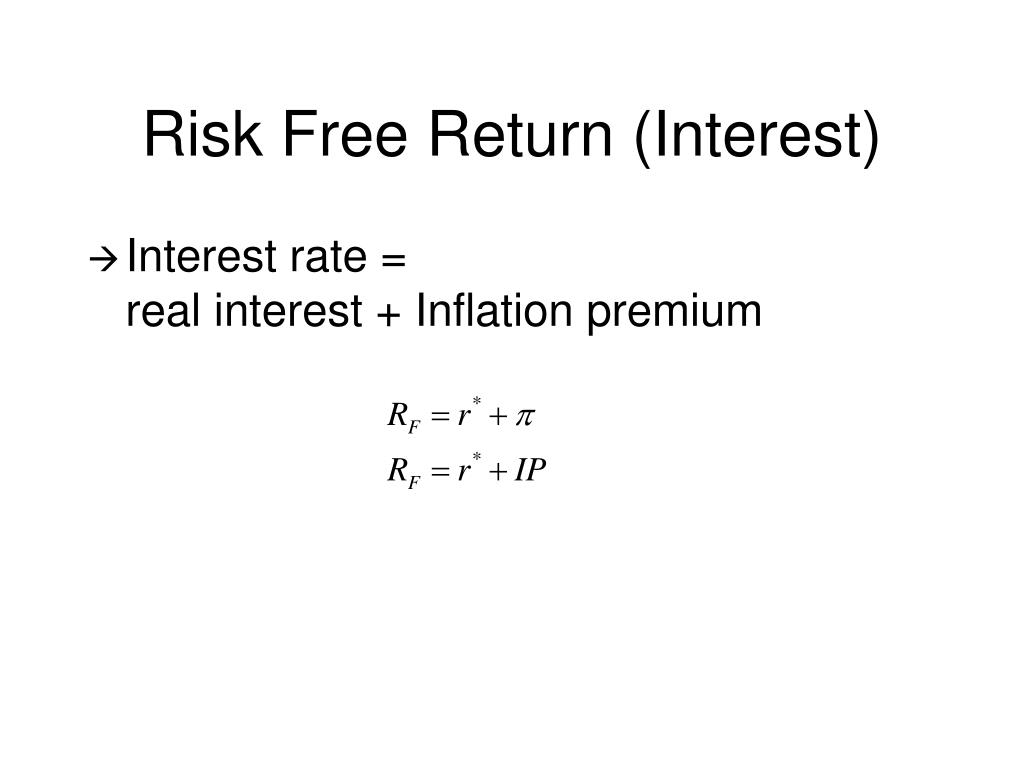 Risk Free Return (Interest)

→ Interest rate =
real interest + Inflation premium

$R_F = r^* + \pi$

$R_F = r^* + IP$